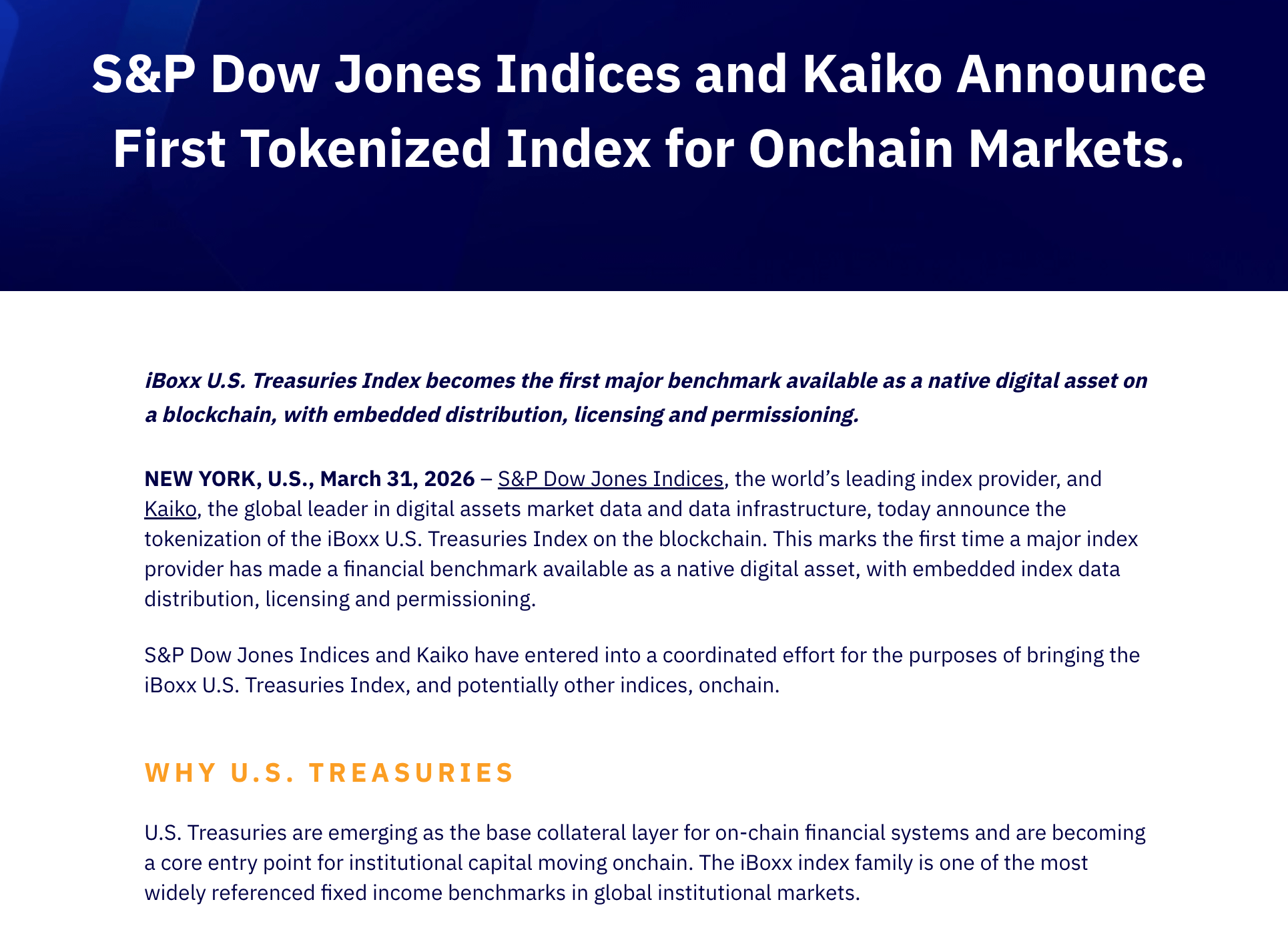 S&P Dow Jones Indices and Kaiko Announce First Tokenized Index for Onchain Markets.

iBoxx U.S. Treasuries Index becomes the first major benchmark available as a native digital asset on a blockchain, with embedded distribution, licensing and permissioning.

NEW YORK, U.S., March 31, 2026 – S&P Dow Jones Indices, the world's leading index provider, and Kaiko, the global leader in digital assets market data and data infrastructure, today announce the tokenization of the iBoxx U.S. Treasuries Index on the blockchain. This marks the first time a major index provider has made a financial benchmark available as a native digital asset, with embedded index data distribution, licensing and permissioning.

S&P Dow Jones Indices and Kaiko have entered into a coordinated effort for the purposes of bringing the iBoxx U.S. Treasuries Index, and potentially other indices, onchain.

WHY U.S. TREASURIES

U.S. Treasuries are emerging as the base collateral layer for on-chain financial systems and are becoming a core entry point for institutional capital moving onchain. The iBoxx index family is one of the most widely referenced fixed income benchmarks in global institutional markets.